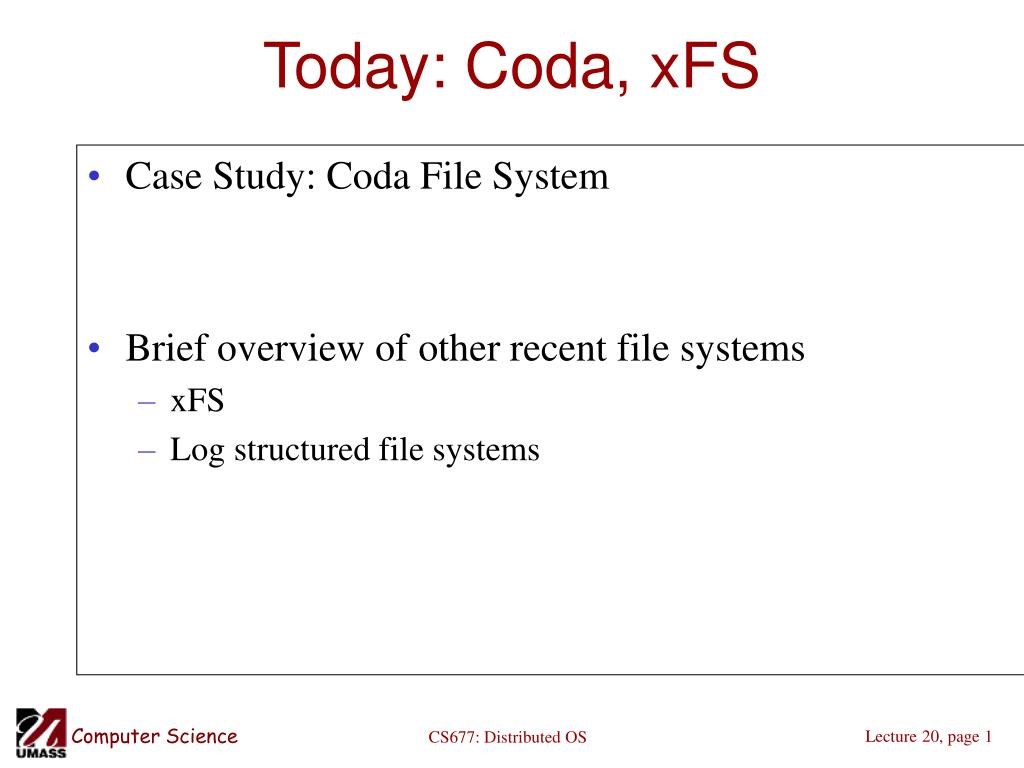 Today: Coda, xFS

• Case Study: Coda File System

• Brief overview of other recent file systems
  – xFS
  – Log structured file systems

UMASS Computer Science

CS677: Distributed OS

Lecture 20, page 1